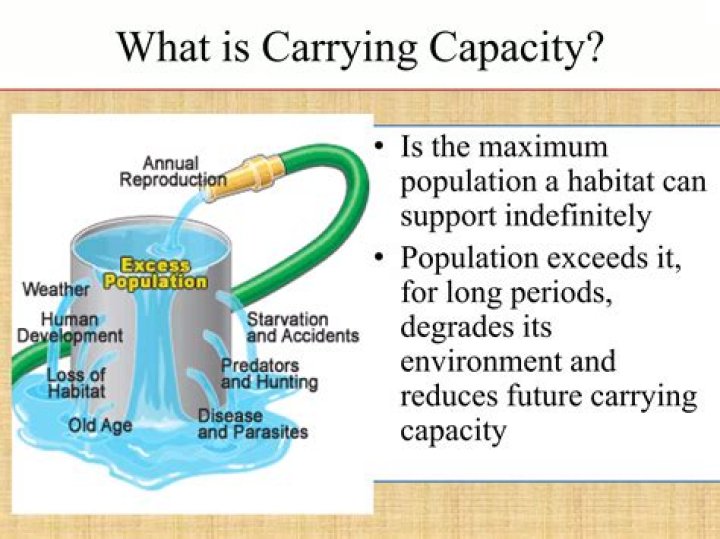 What is Carrying Capacity?

Annual Reproduction

Excess Population

Weather

Human Development

Loss of Habitat

Old Age

Starvation and Accidents

Predators and Hunting

Disease and Parasites

• Is the maximum population a habitat can support indefinitely

• Population exceeds it, for long periods, degrades its environment and reduces future carrying capacity